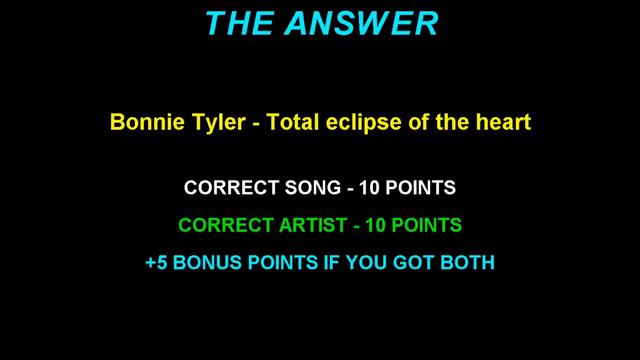 THE ANSWER

Bonnie Tyler - Total eclipse of the heart

CORRECT SONG - 10 POINTS

CORRECT ARTIST - 10 POINTS

+5 BONUS POINTS IF YOU GOT BOTH